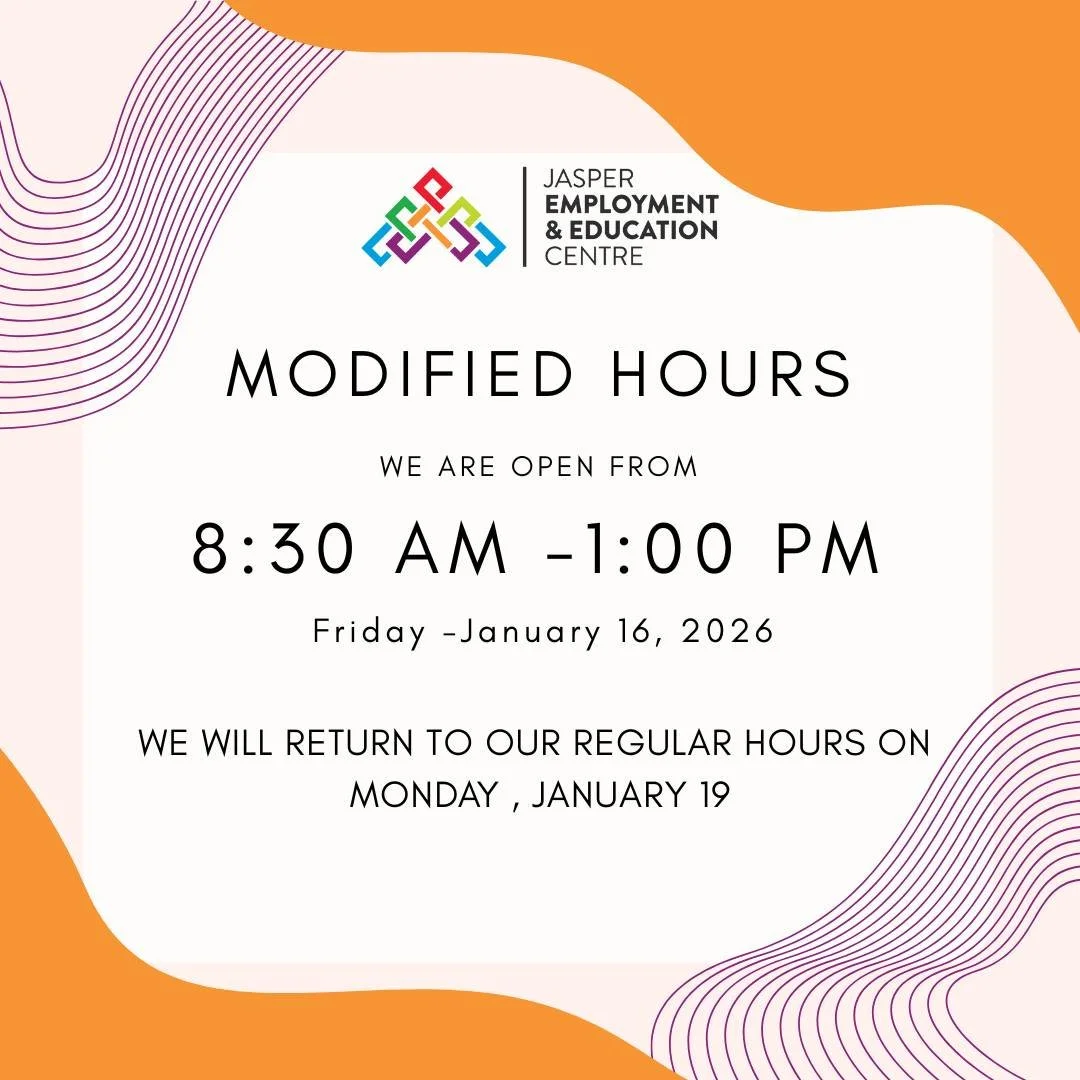 JASPER
EMPLOYMENT
& EDUCATION
CENTRE

MODIFIED HOURS

WE ARE OPEN FROM

8:30 AM -1:00 PM

Friday -January 16, 2026

WE WILL RETURN TO OUR REGULAR HOURS ON MONDAY , JANUARY 19